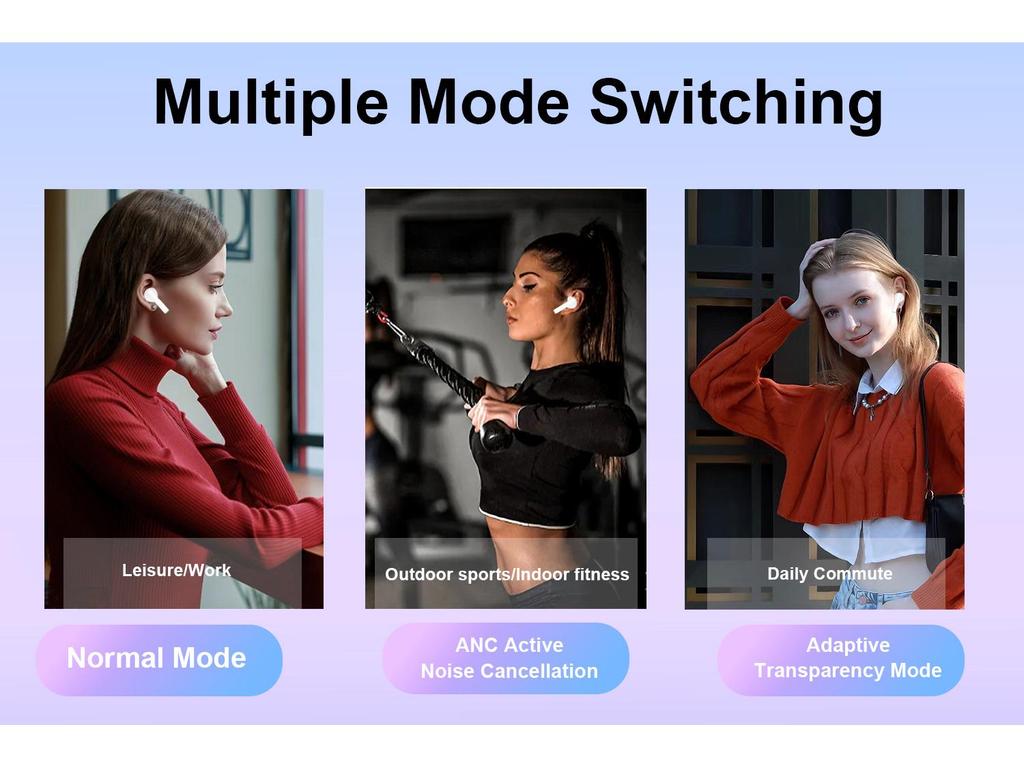 Multiple Mode Switching

Leisure/Work

Normal Mode

Outdoor sports/Indoor fitness

ANC Active Noise Cancellation

Daily Commute

Adaptive Transparency Mode